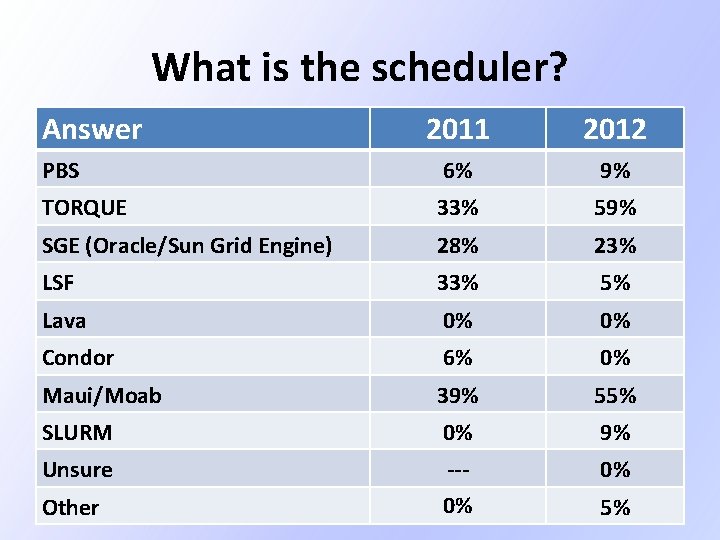 What is the scheduler?

| Answer | 2011 | 2012 |
|---|---|---|
| PBS | 6% | 9% |
| TORQUE | 33% | 59% |
| SGE (Oracle/Sun Grid Engine) | 28% | 23% |
| LSF | 33% | 5% |
| Lava | 0% | 0% |
| Condor | 6% | 0% |
| Maui/Moab | 39% | 55% |
| SLURM | 0% | 9% |
| Unsure | --- | 0% |
| Other | 0% | 5% |